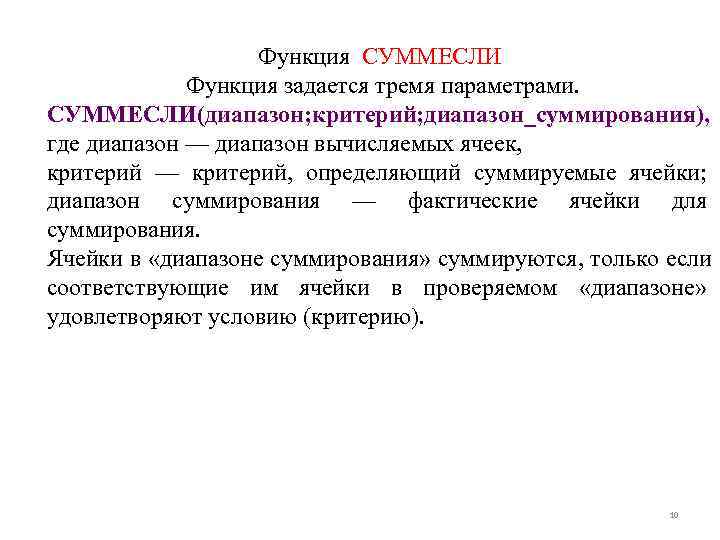 Функция СУММЕСЛИ

Функция задается тремя параметрами.

СУММЕСЛИ(диапазон;критерий;диапазон_суммирования), где диапазон — диапазон вычисляемых ячеек,
критерий — критерий, определяющий суммируемые ячейки;
диапазон суммирования — фактические ячейки для суммирования.
Ячейки в «диапазоне суммирования» суммируются, только если соответствующие им ячейки в проверяемом «диапазоне» удовлетворяют условию (критерию).

10